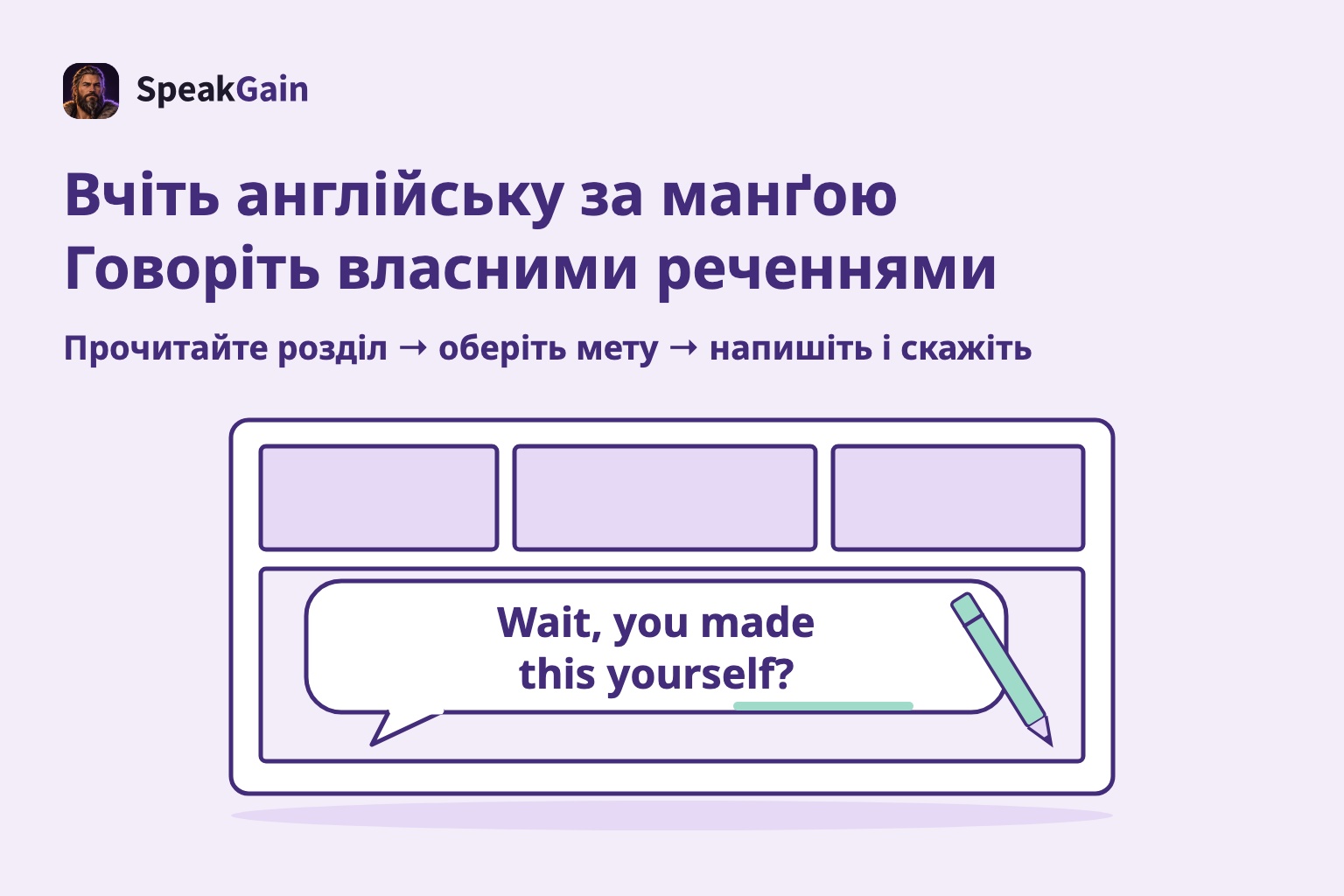 SpeakGain

Вчіть англійську за манґою
Говоріть власними реченнями

Прочитайте розділ → оберіть мету → напишіть і скажіть

Wait, you made this yourself?